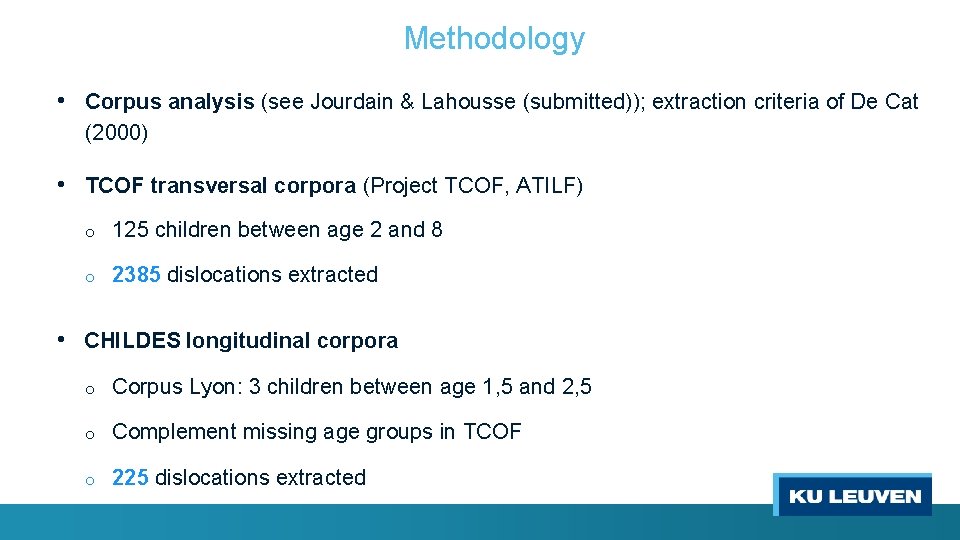 Methodology

• Corpus analysis (see Jourdain & Lahousse (submitted)); extraction criteria of De Cat (2000)

• TCOF transversal corpora (Project TCOF, ATILF)

o 125 children between age 2 and 8

o 2385 dislocations extracted

• CHILDES longitudinal corpora

o Corpus Lyon: 3 children between age 1,5 and 2,5

o Complement missing age groups in TCOF

o 225 dislocations extracted

KU LEUVEN